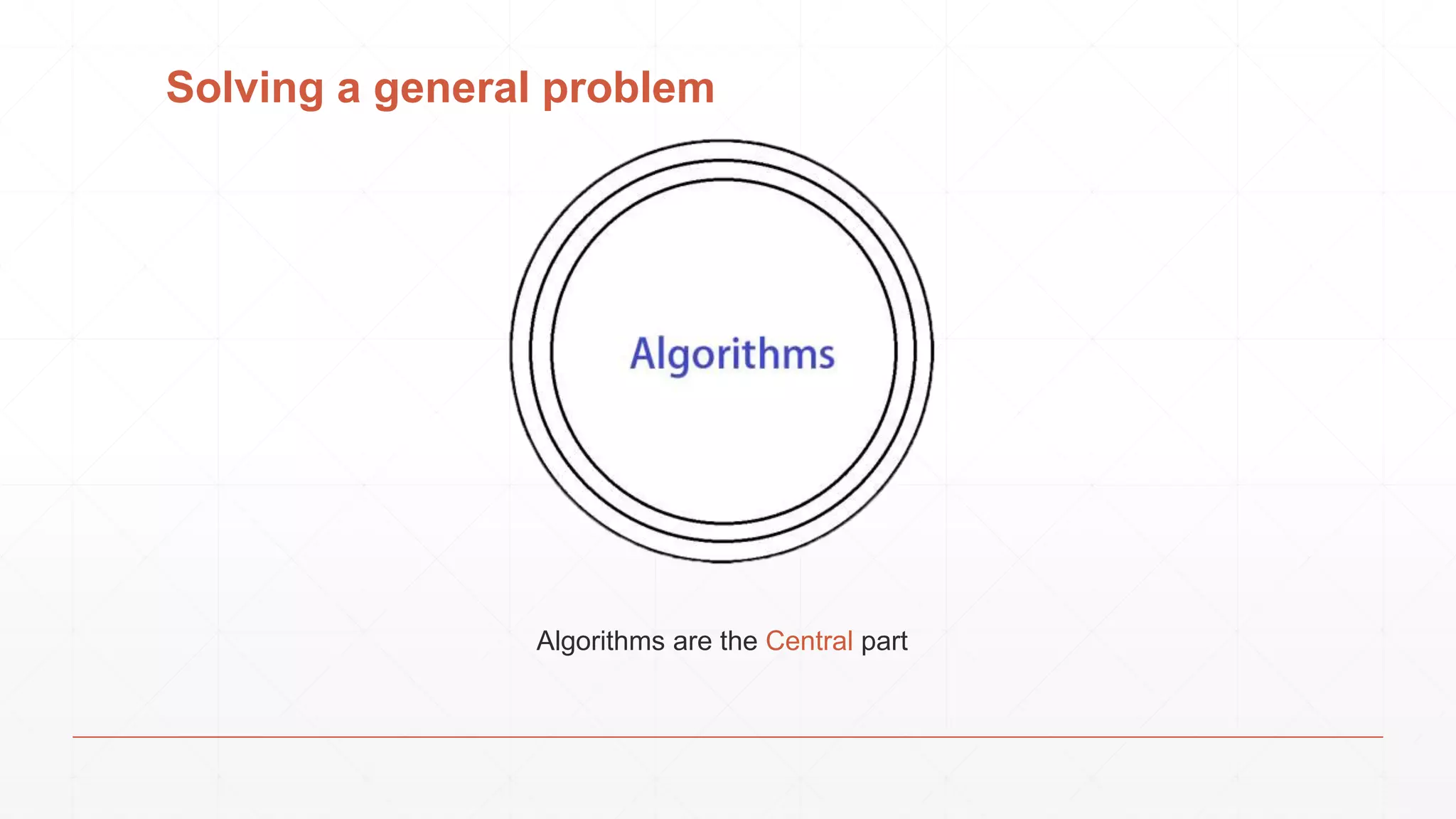 Solving a general problem

Algorithms

Algorithms are the Central part